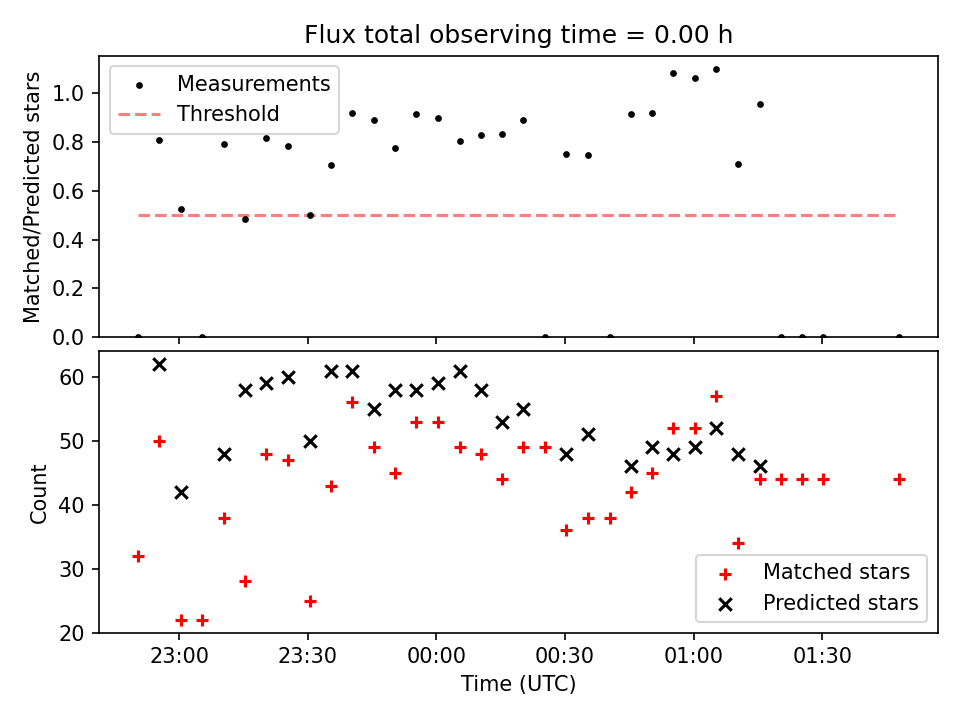 Flux total observing time = 0.00 h

Measurements
Threshold

Matched/Predicted stars

1.0
0.8
0.6
0.4
0.2
0.0

Count

60
50
40
30
20

Matched stars
Predicted stars

23:00
23:30
00:00
00:30
01:00
01:30

Time (UTC)